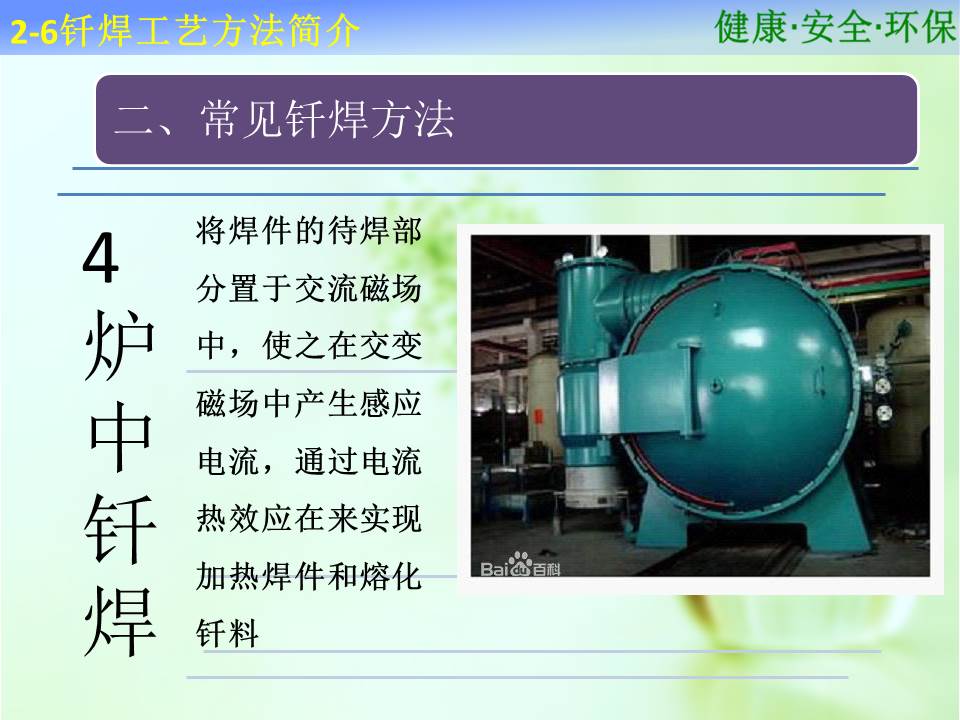 2-6钎焊工艺方法简介

健康·安全·环保

二、常见钎焊方法

4 炉中钎焊

将焊件的待焊部分置于交流磁场中，使之在交变磁场中产生感应电流，通过电流热效应在来实现加热焊件和熔化钎料

Baidu百科